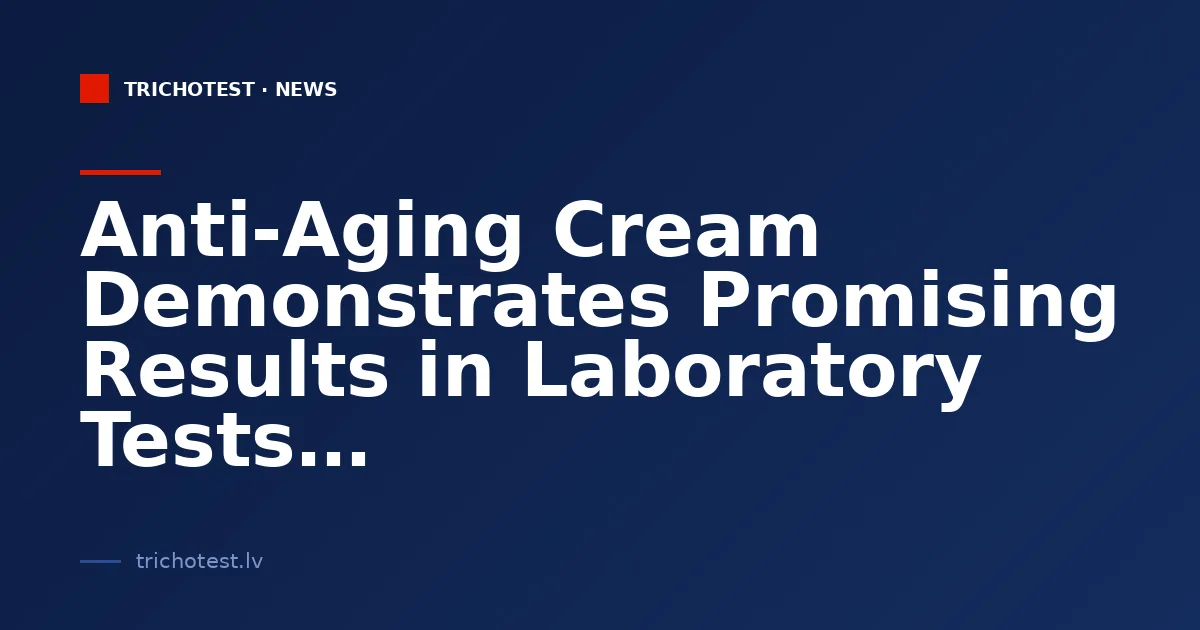 TRICHOTEST · NEWS

Anti-Aging Cream Demonstrates Promising Results in Laboratory Tests…

trichotest.lv